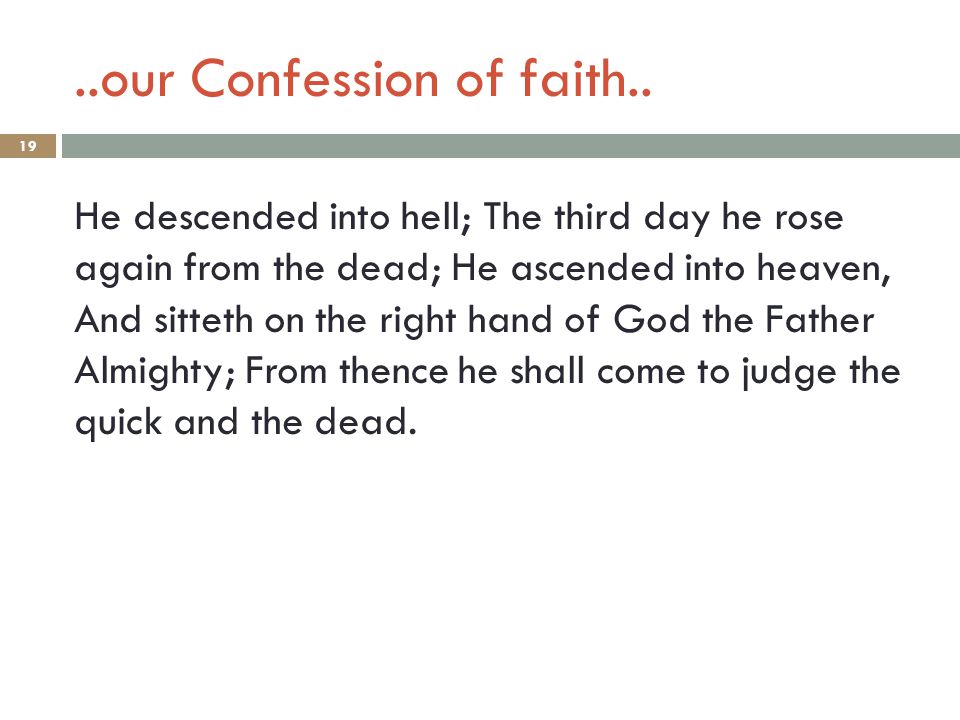 ..our Confession of faith..

19

He descended into hell; The third day he rose again from the dead; He ascended into heaven, And sitteth on the right hand of God the Father Almighty; From thence he shall come to judge the quick and the dead.